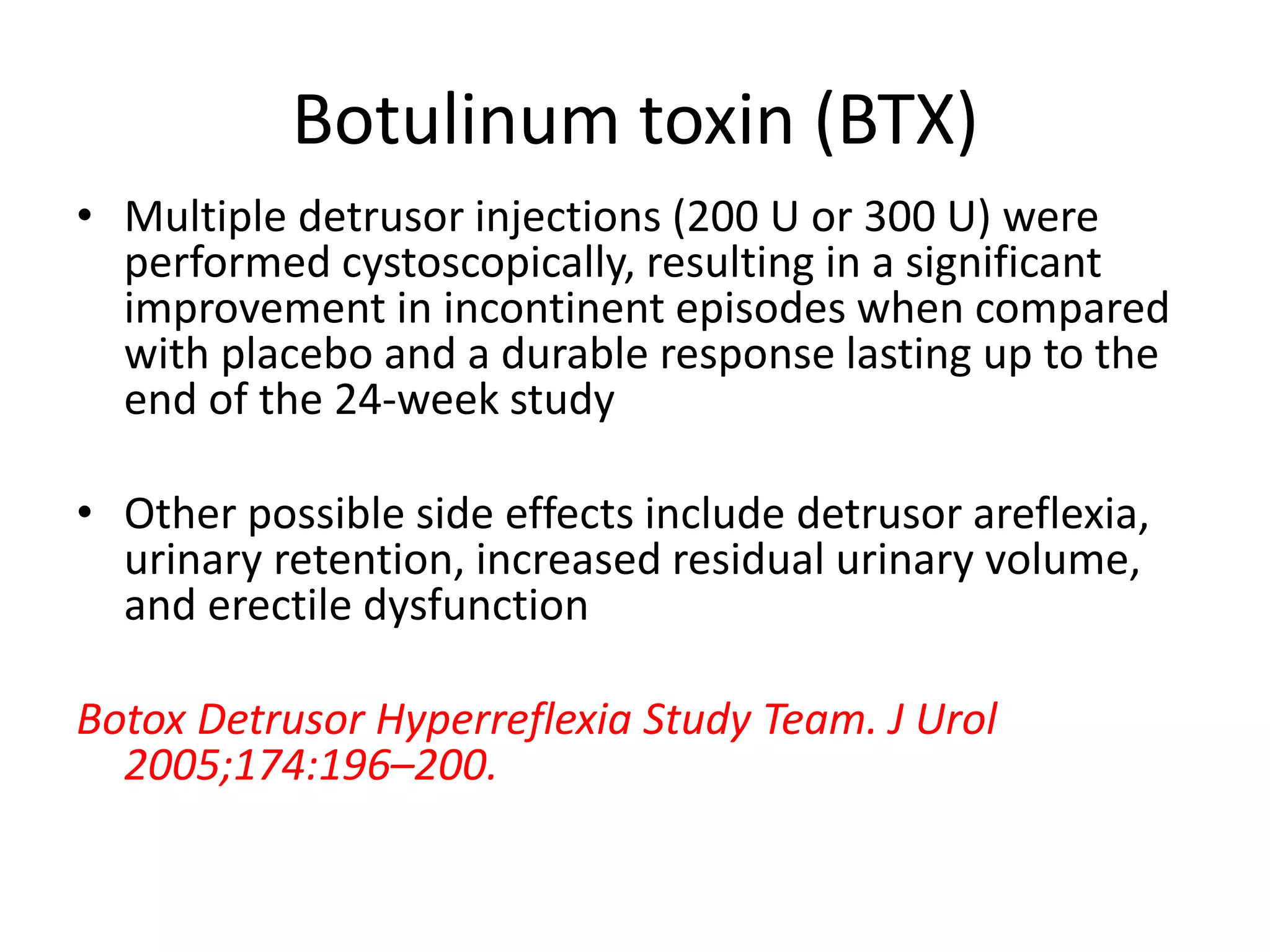 Botulinum toxin (BTX)

• Multiple detrusor injections (200 U or 300 U) were performed cystoscopically, resulting in a significant improvement in incontinent episodes when compared with placebo and a durable response lasting up to the end of the 24-week study

• Other possible side effects include detrusor areflexia, urinary retention, increased residual urinary volume, and erectile dysfunction

Botox Detrusor Hyperreflexia Study Team. J Urol 2005;174:196–200.